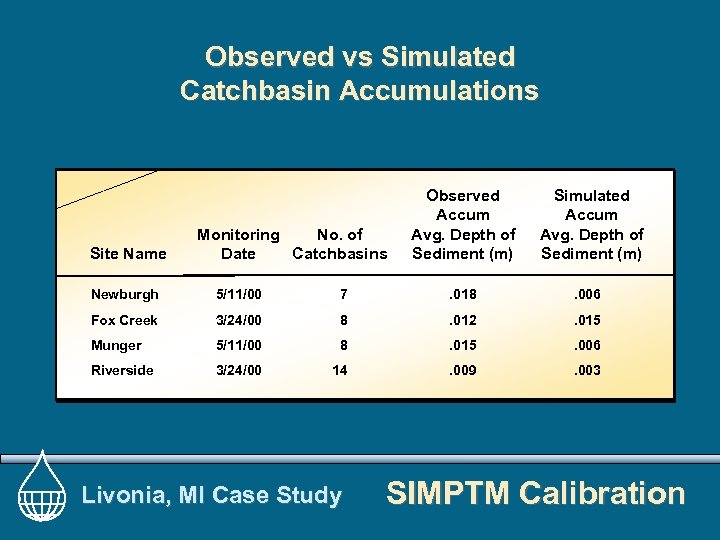 Observed vs Simulated
Catchbasin Accumulations

| Site Name | Monitoring Date | No. of Catchbasins | Observed Accum Avg. Depth of Sediment (m) | Simulated Accum Avg. Depth of Sediment (m) |
|---|---|---|---|---|
| Newburgh | 5/11/00 | 7 | .018 | .006 |
| Fox Creek | 3/24/00 | 8 | .012 | .015 |
| Munger | 5/11/00 | 8 | .015 | .006 |
| Riverside | 3/24/00 | 14 | .009 | .003 |

Livonia, MI Case Study

SIMPTM Calibration